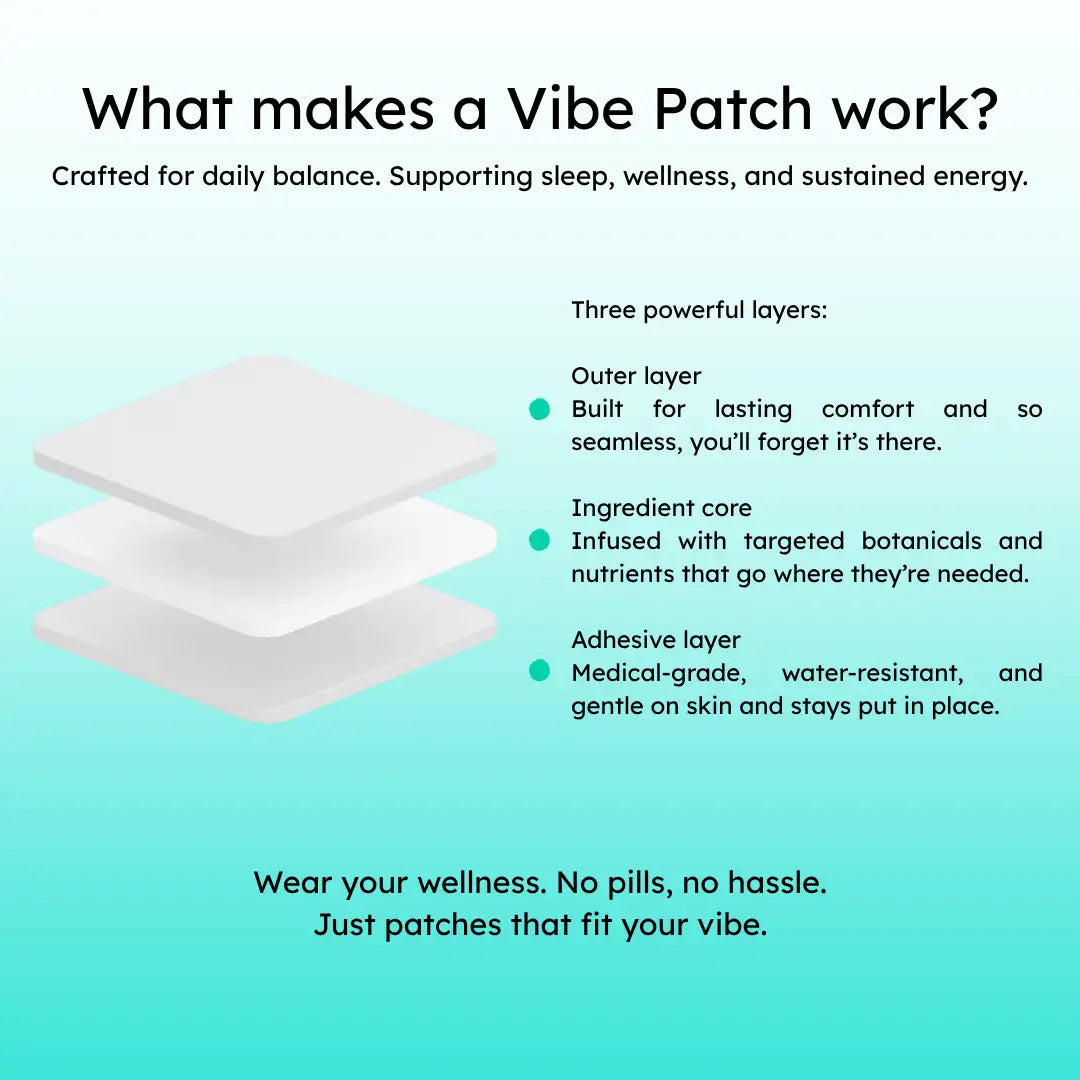 What makes a Vibe Patch work?

Crafted for daily balance. Supporting sleep, wellness, and sustained energy.

Three powerful layers:

Outer layer
Built for lasting comfort and so seamless, you'll forget it's there.

Ingredient core
Infused with targeted botanicals and nutrients that go where they're needed.

Adhesive layer
Medical-grade, water-resistant, and gentle on skin and stays put in place.

Wear your wellness. No pills, no hassle.
Just patches that fit your vibe.